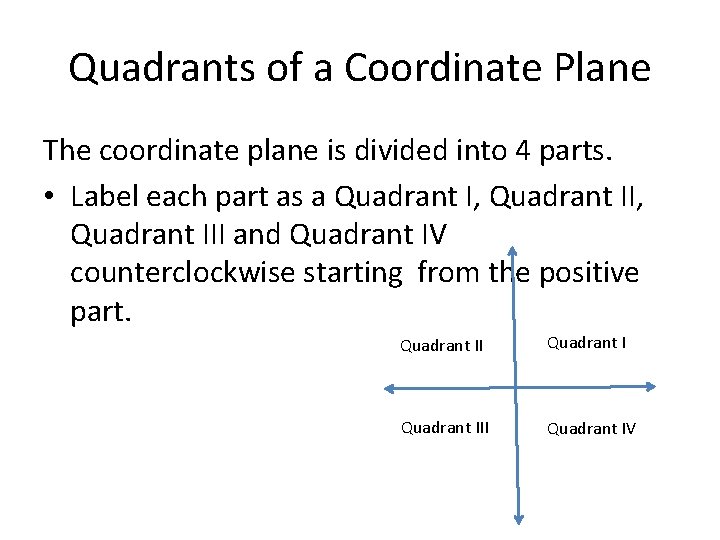 Quadrants of a Coordinate Plane

The coordinate plane is divided into 4 parts.

• Label each part as a Quadrant I, Quadrant II, Quadrant III and Quadrant IV counterclockwise starting from the positive part.

Quadrant II

Quadrant I

Quadrant III

Quadrant IV